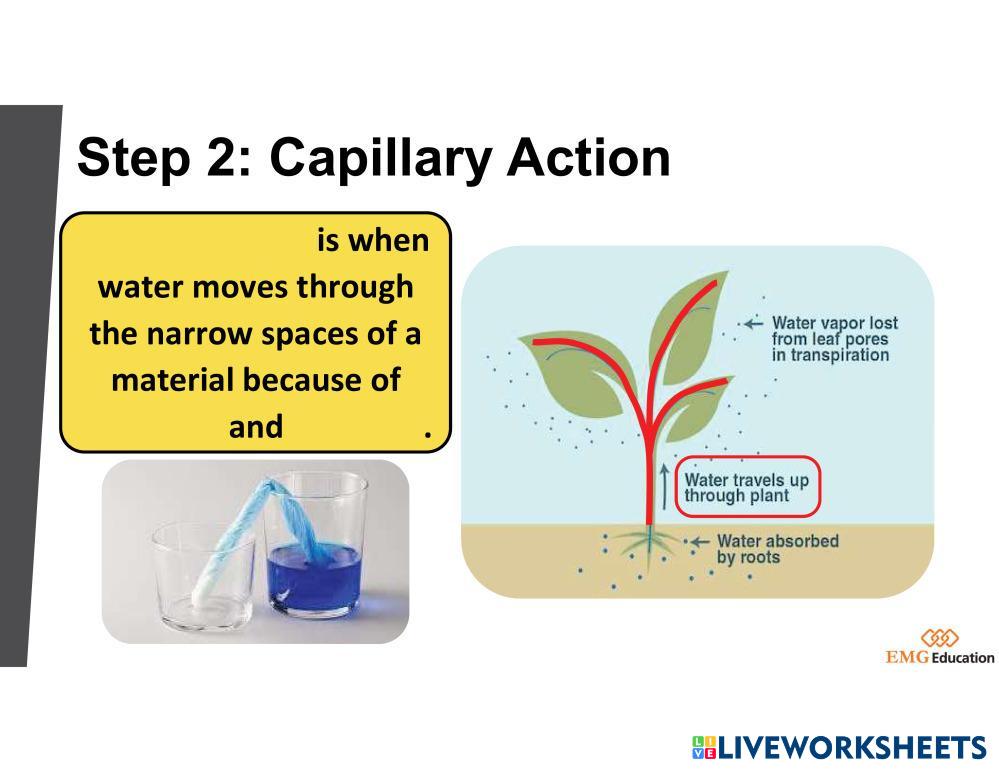 Step 2: Capillary Action

is when water moves through the narrow spaces of a material because of and .

Water vapor lost from leaf pores in transpiration

Water travels up through plant

Water absorbed by roots

EMG Education

LIVEWORKSHEETS